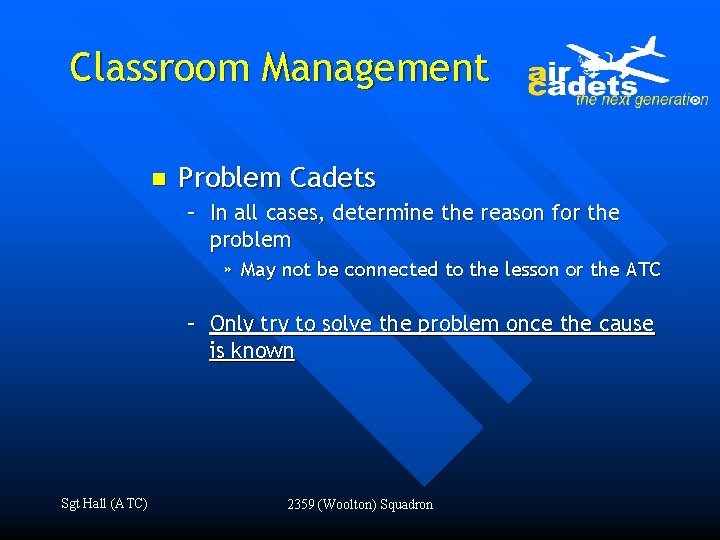 Classroom Management

air cadets the next generation

Problem Cadets

– In all cases, determine the reason for the problem

» May not be connected to the lesson or the ATC

– Only try to solve the problem once the cause is known

Sgt Hall (ATC)

2359 (Woolton) Squadron